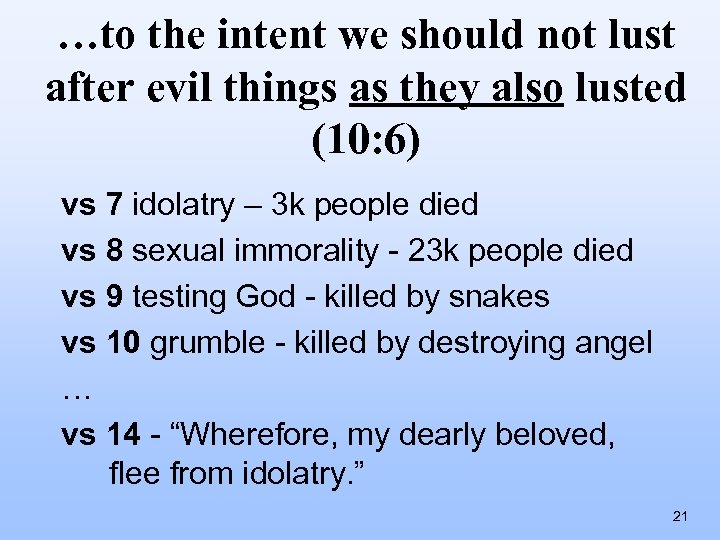 …to the intent we should not lust after evil things as they also lusted (10:6)

vs 7 idolatry – 3k people died

vs 8 sexual immorality - 23k people died

vs 9 testing God - killed by snakes

vs 10 grumble - killed by destroying angel

…

vs 14 - “Wherefore, my dearly beloved, flee from idolatry.”

21